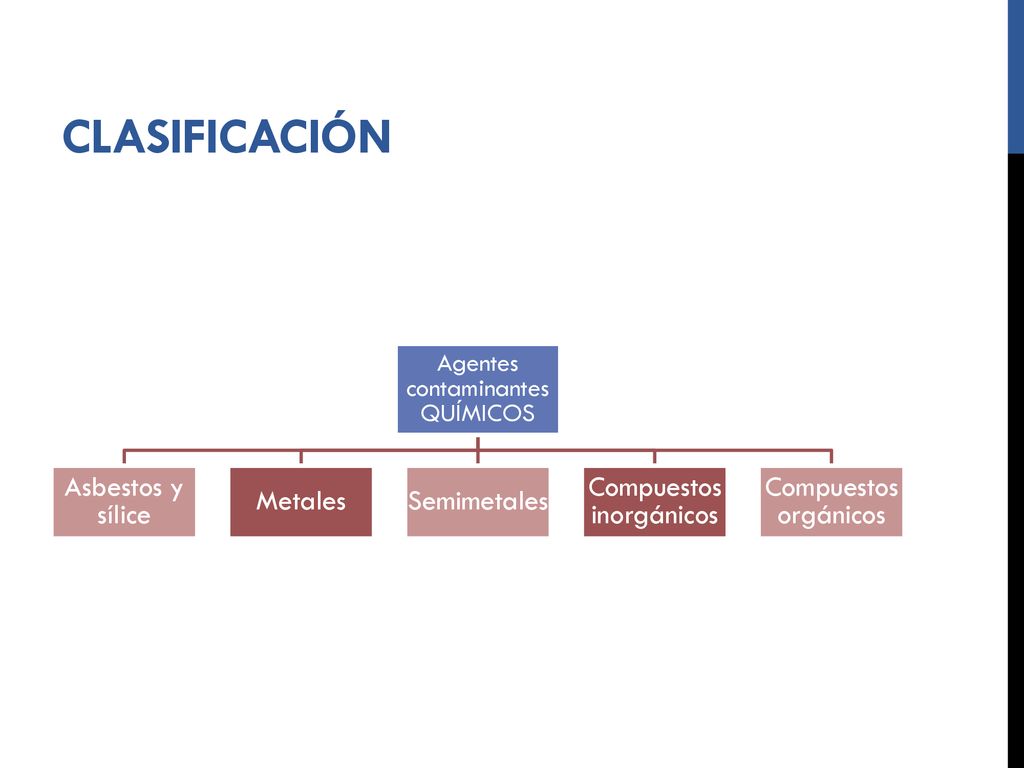 CLASIFICACIÓN

Agentes contaminantes QUÍMICOS

Asbestos y sílice

Metales

Semimetales

Compuestos inorgánicos

Compuestos orgánicos